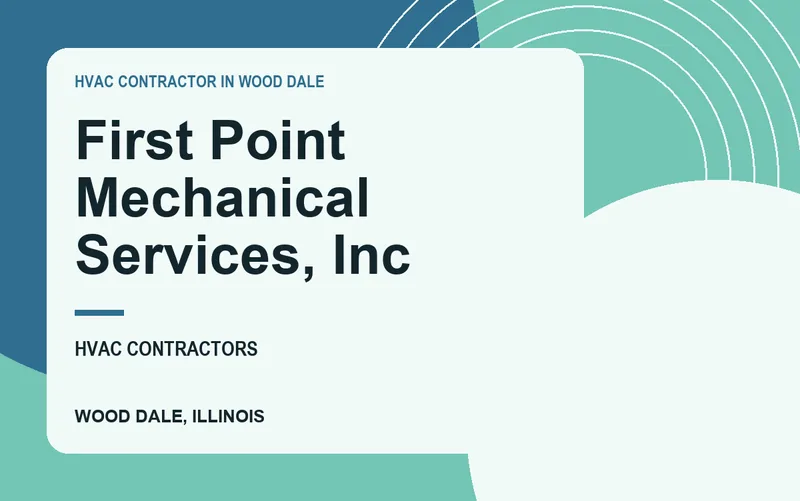 HVAC CONTRACTOR IN WOOD DALE

First Point Mechanical Services, Inc

HVAC CONTRACTORS

WOOD DALE, ILLINOIS